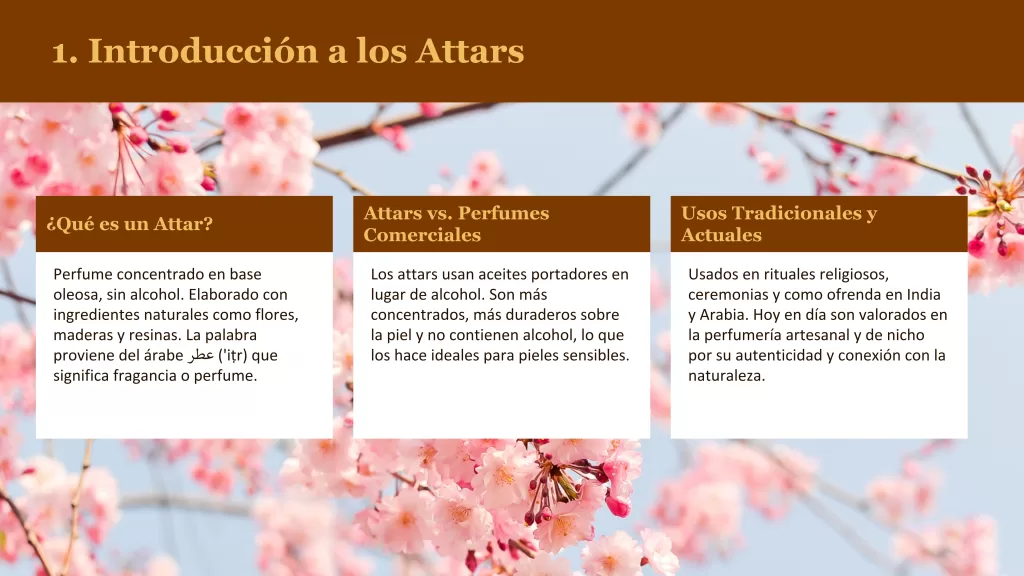 1. Introducción a los Attars

¿Qué es un Attar?

Perfume concentrado en base oleosa, sin alcohol. Elaborado con ingredientes naturales como flores, maderas y resinas. La palabra proviene del árabe عطر ('iṭr) que significa fragancia o perfume.

Attars vs. Perfumes Comerciales

Los attars usan aceites portadores en lugar de alcohol. Son más concentrados, más duraderos sobre la piel y no contienen alcohol, lo que los hace ideales para pieles sensibles.

Usos Tradicionales y Actuales

Usados en rituales religiosos, ceremonias y como ofrenda en India y Arabia. Hoy en día son valorados en la perfumería artesanal y de nicho por su autenticidad y conexión con la naturaleza.